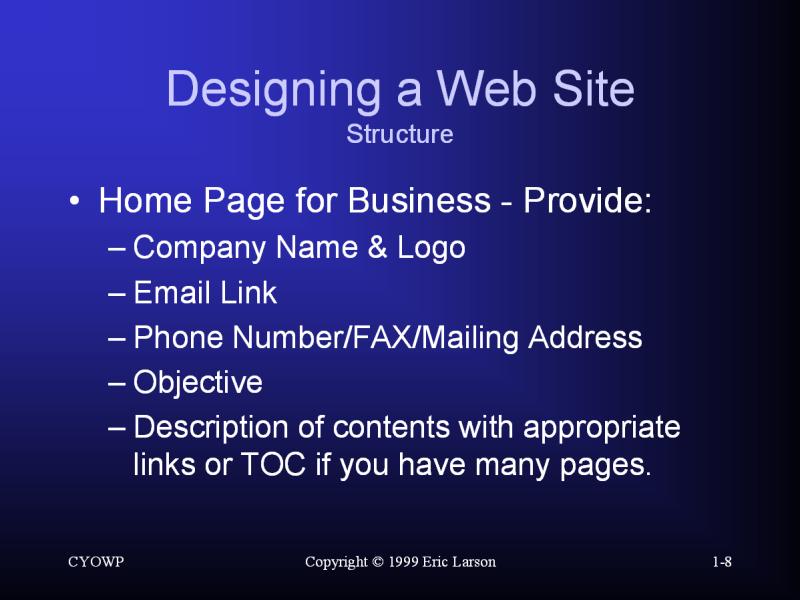 Designing a Web Site
Structure

• Home Page for Business - Provide:
– Company Name & Logo
– Email Link
– Phone Number/FAX/Mailing Address
– Objective
– Description of contents with appropriate links or TOC if you have many pages.

CYOWP

Copyright © 1999 Eric Larson

1-8